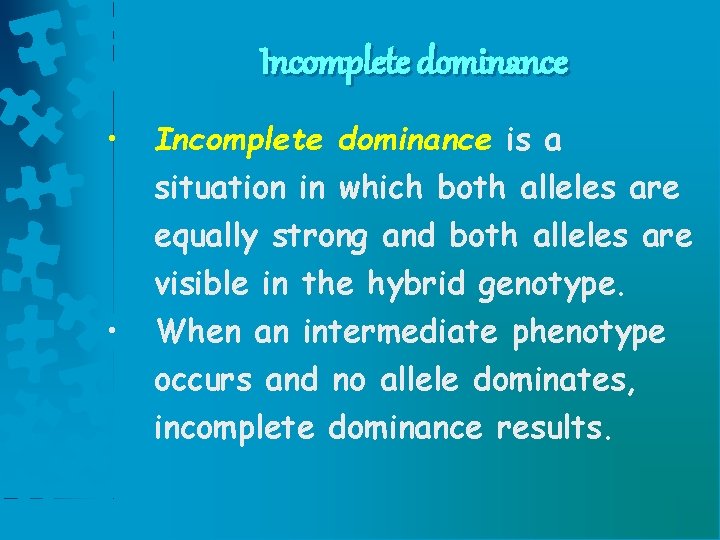 Incomplete dominance

• Incomplete dominance is a situation in which both alleles are equally strong and both alleles are visible in the hybrid genotype.

• When an intermediate phenotype occurs and no allele dominates, incomplete dominance results.